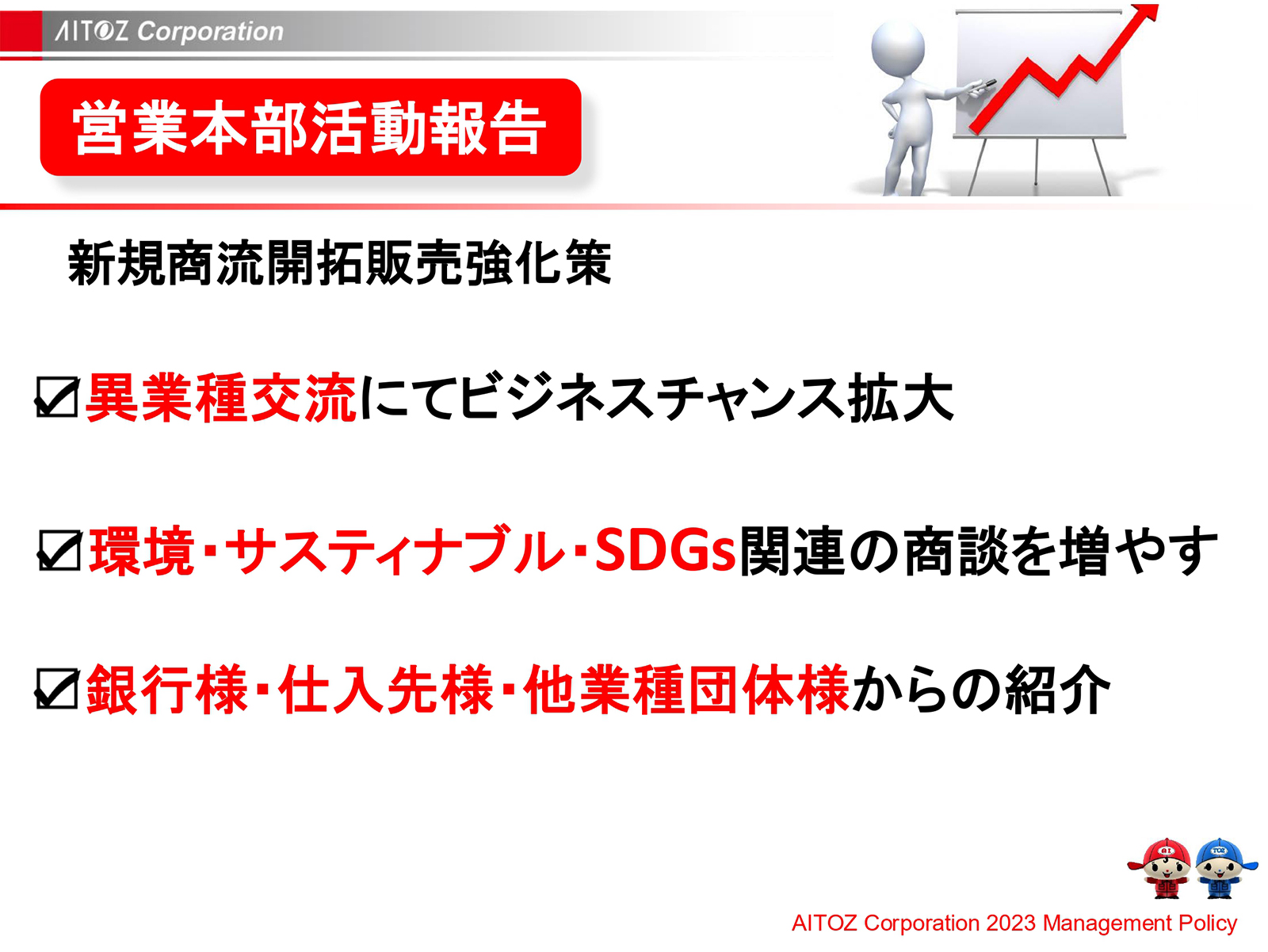 AITOZ Corporation

営業本部活動報告

新規商流開拓販売強化策

☑異業種交流にてビジネスチャンス拡大

☑環境・サスティナブル・SDGs関連の商談を増やす

☑銀行様・仕入先様・他業種団体様からの紹介

AITOZ Corporation 2023 Management Policy